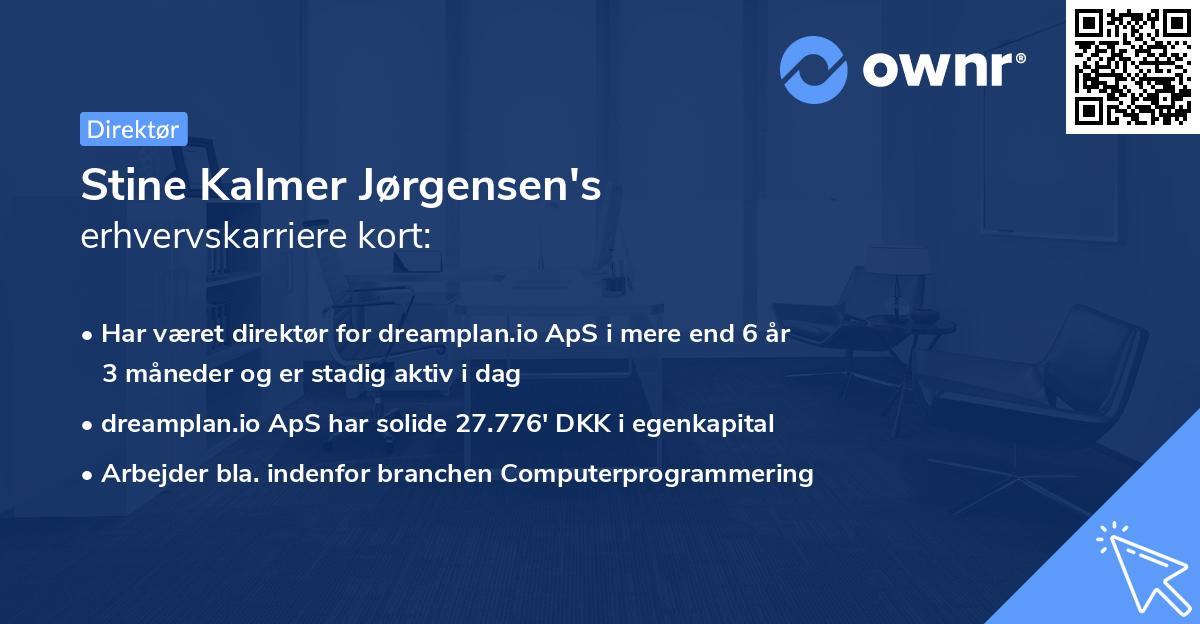 ownr®

Direktør

Stine Kalmer Jørgensen's
erhvervskarriere kort:

• Har været direktør for dreamplan.io ApS i mere end 6 år 3 måneder og er stadig aktiv i dag
• dreamplan.io ApS har solide 27.776' DKK i egenkapital
• Arbejder bla. indenfor branchen Computerprogrammering